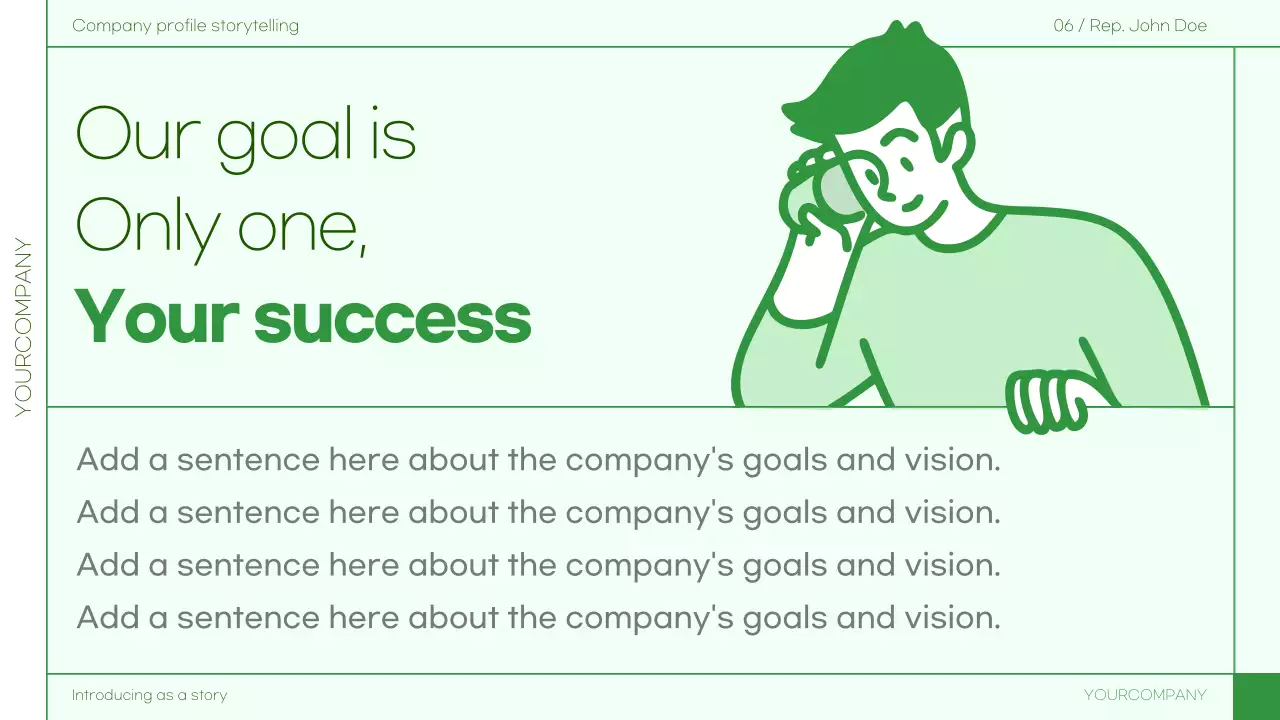 Company profile storytelling

06 / Rep. John Doe

YOURCOMPANY

Our goal is
Only one,
Your success

Add a sentence here about the company's goals and vision.
Add a sentence here about the company's goals and vision.
Add a sentence here about the company's goals and vision.
Add a sentence here about the company's goals and vision.

Introducing as a story

YOURCOMPANY